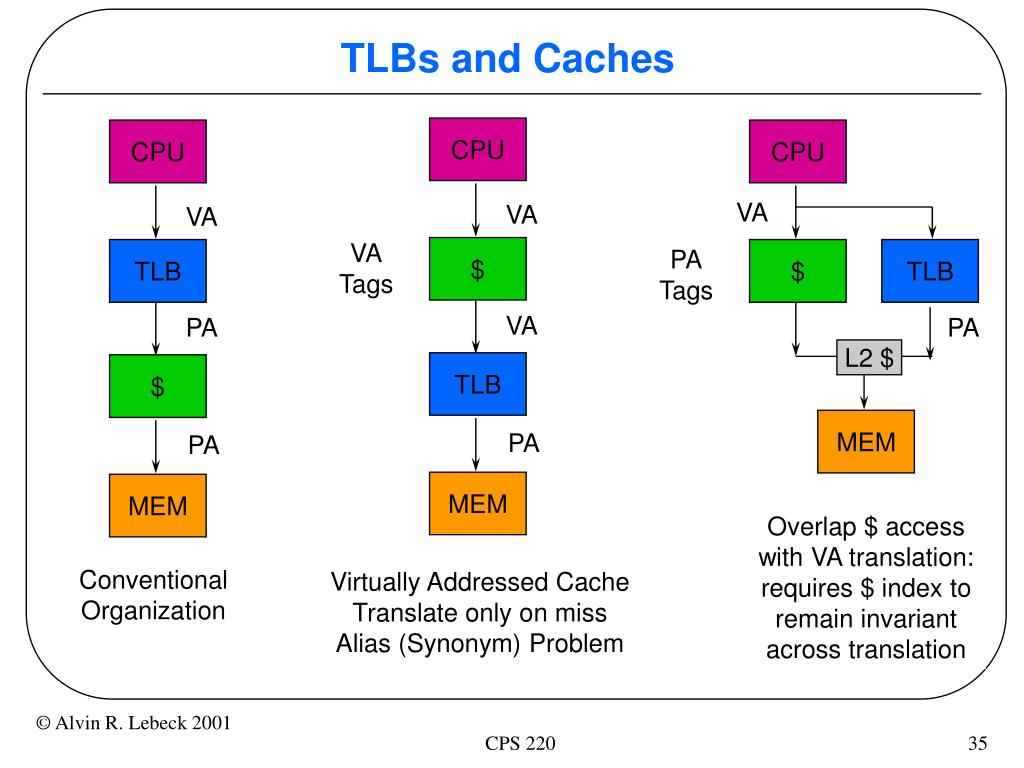 TLBs and Caches

CPU
VA
TLB
PA
\$
PA
MEM

Conventional Organization

CPU
VA
VA Tags
\$
VA
TLB
PA
MEM

Virtually Addressed Cache
Translate only on miss
Alias (Synonym) Problem

CPU
VA
PA Tags
\$
TLB
PA
L2 \$
MEM

Overlap \$ access with VA translation: requires \$ index to remain invariant across translation

© Alvin R. Lebeck 2001

CPS 220

35